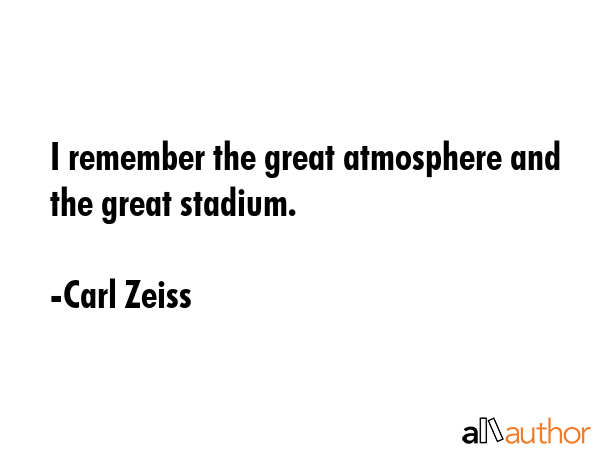 I remember the great atmosphere and the great stadium.

-Carl Zeiss

allauthor